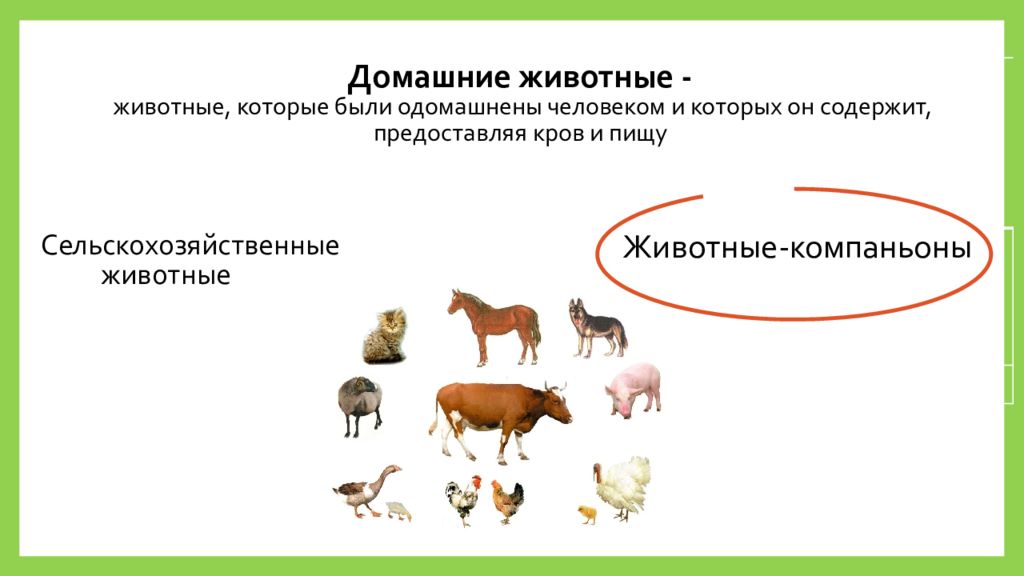 Домашние животные -
животные, которые были одомашнены человеком и которых он содержит, предоставляя кров и пищу

Сельскохозяйственные животные

Животные-компаньоны